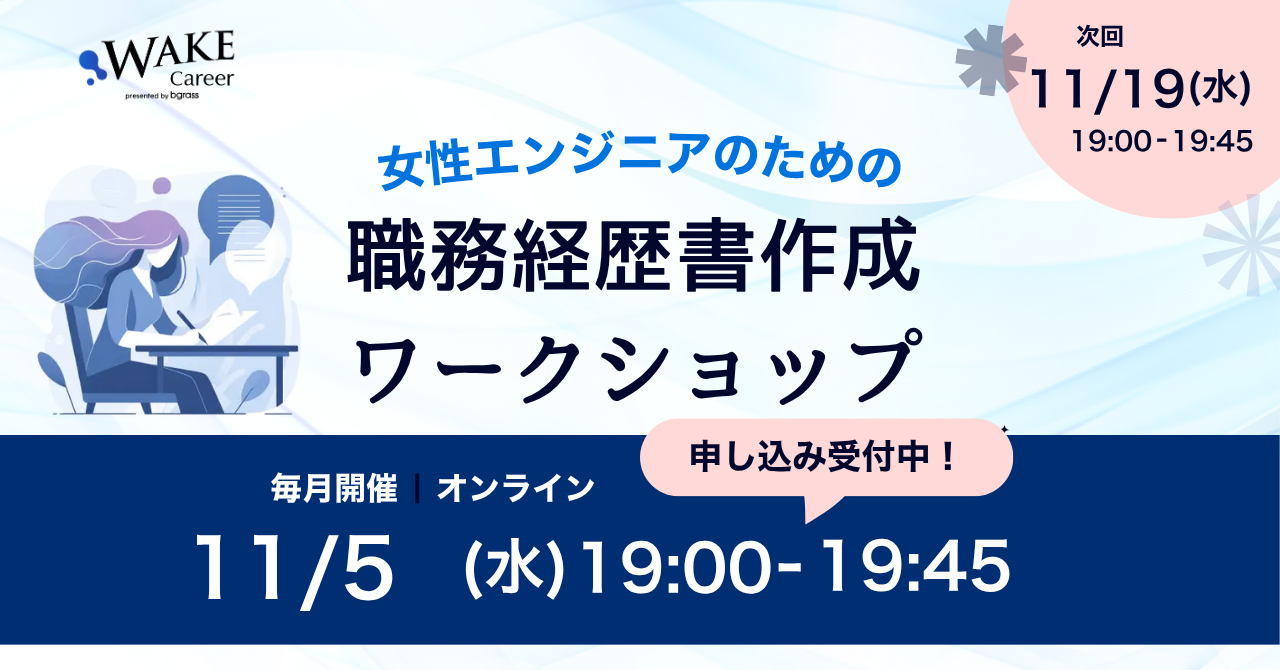 WAKE Career
presented by bgrass

次回
11/19(水)
19:00-19:45

女性エンジニアのための
職務経歴書作成
ワークショップ

申し込み受付中！

毎月開催 | オンライン

11/5 (水)19:00-19:45